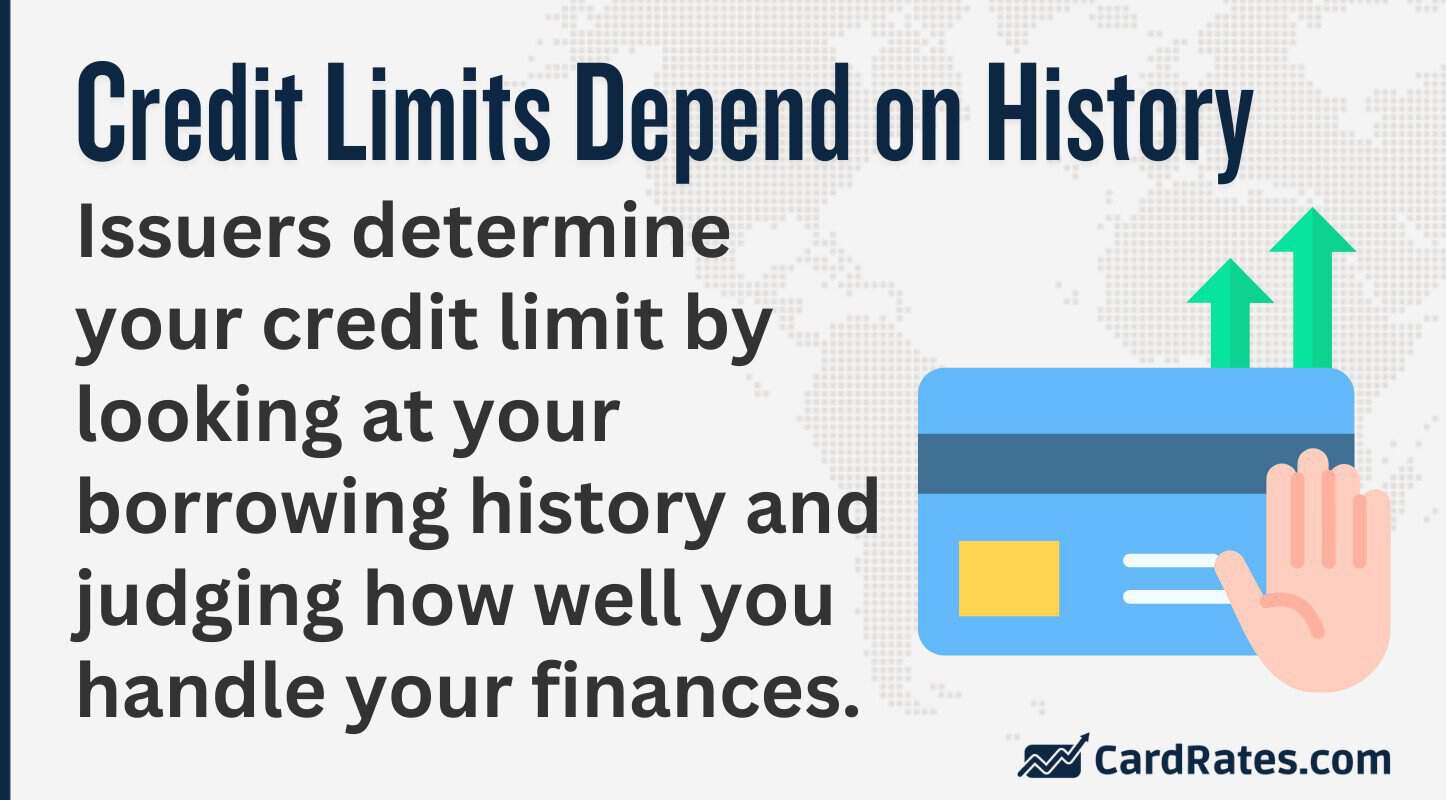 Credit Limits Depend on History

Issuers determine your credit limit by looking at your borrowing history and judging how well you handle your finances.

CardRates.com